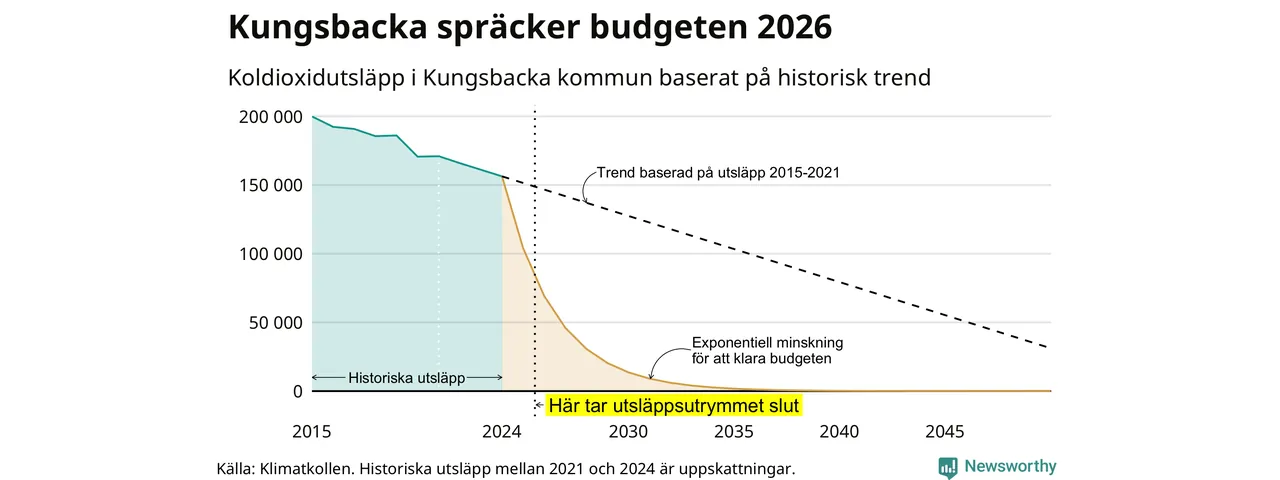 Kungsbacka spräcker budgeten 2026

Koldioxidutsläpp i Kungsbacka kommun baserat på historisk trend

200 000
150 000
100 000
50 000
0

Trend baserad på utsläpp 2015-2021

Exponentiell minskning för att klara budgeten

Historiska utsläpp

Här tar utsläppsutrymmet slut

2015
2024
2030
2035
2040
2045

Källa: Klimatkollen. Historiska utsläpp mellan 2021 och 2024 är uppskattningar.

Newsworthy